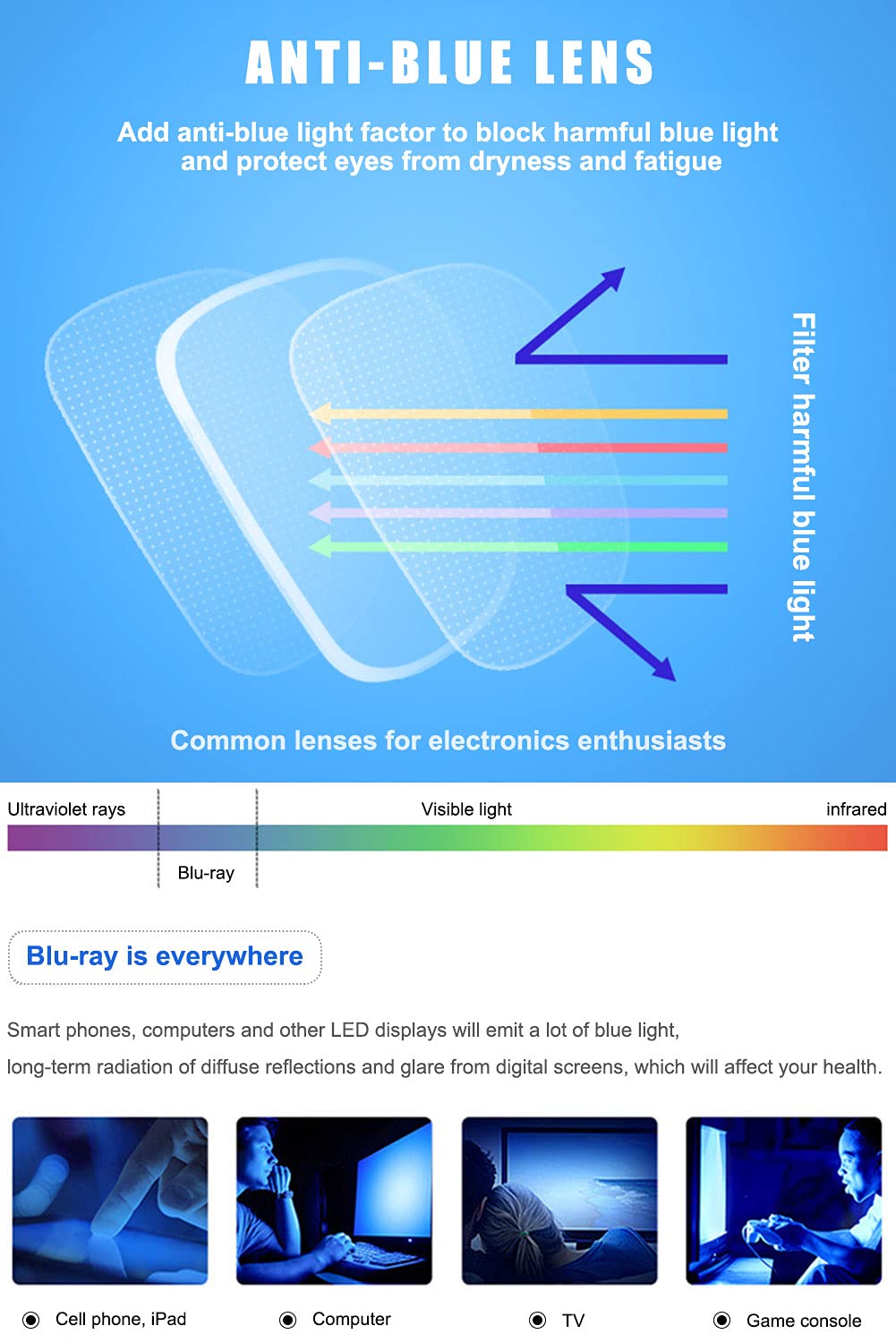 ANTI-BLUE LENS

Add anti-blue light factor to block harmful blue light and protect eyes from dryness and fatigue

Filter harmful blue light

Common lenses for electronics enthusiasts

Ultraviolet rays

Visible light

infrared

Blu-ray

Blu-ray is everywhere

Smart phones, computers and other LED displays will emit a lot of blue light, long-term radiation of diffuse reflections and glare from digital screens, which will affect your health.

Cell phone, iPad

Computer

TV

Game console